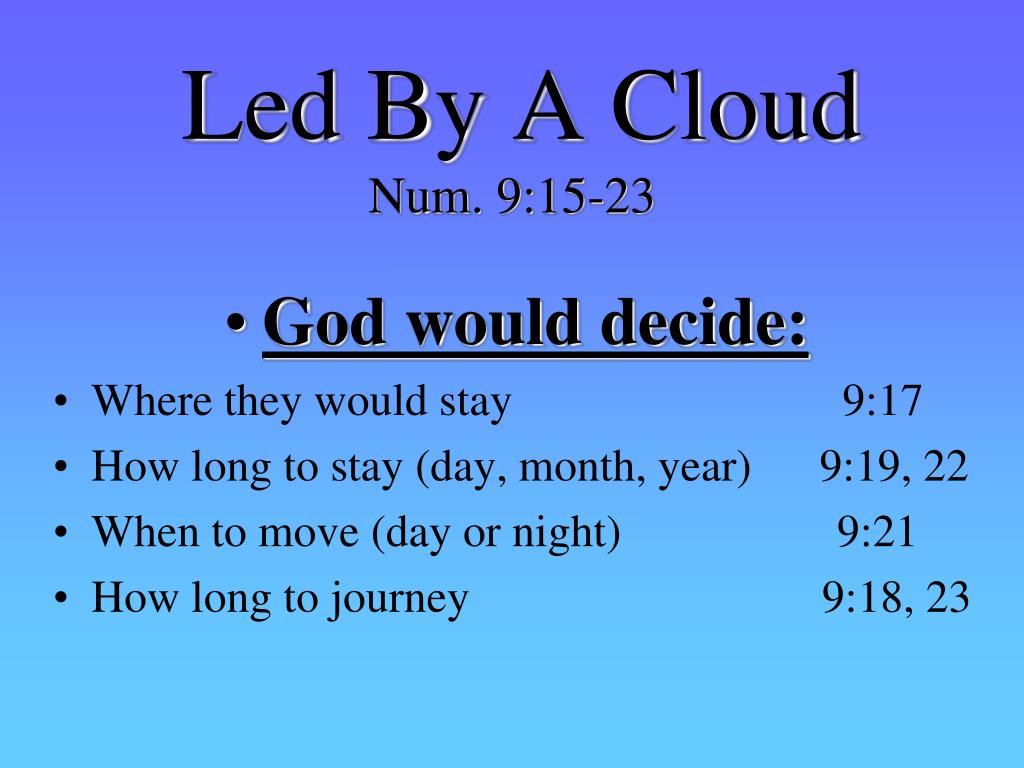 Led By A Cloud
Num. 9:15-23

• God would decide:
• Where they would stay 9:17
• How long to stay (day, month, year) 9:19, 22
• When to move (day or night) 9:21
• How long to journey 9:18, 23